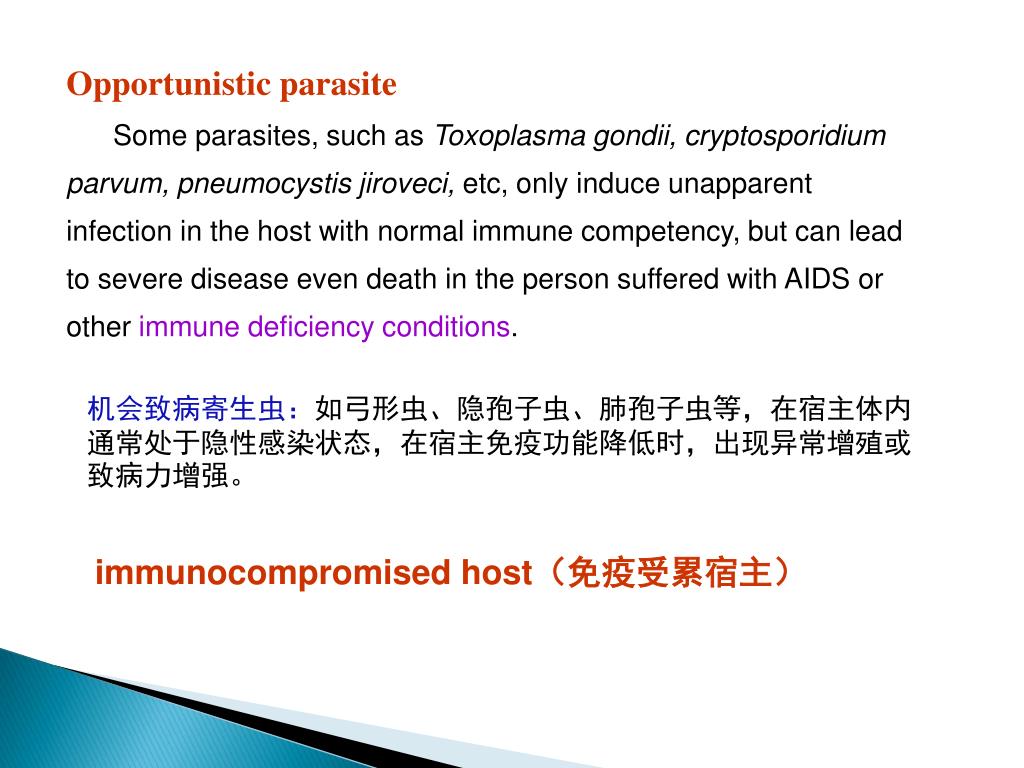 Opportunistic parasite

Some parasites, such as Toxoplasma gondii, cryptosporidium parvum, pneumocystis jiroveci, etc, only induce unapparent infection in the host with normal immune competency, but can lead to severe disease even death in the person suffered with AIDS or other immune deficiency conditions.

机会致病寄生虫：如弓形虫、隐孢子虫、肺孢子虫等，在宿主体内通常处于隐性感染状态，在宿主免疫功能降低时，出现异常增殖或致病力增强。

immunocompromised host（免疫受累宿主）